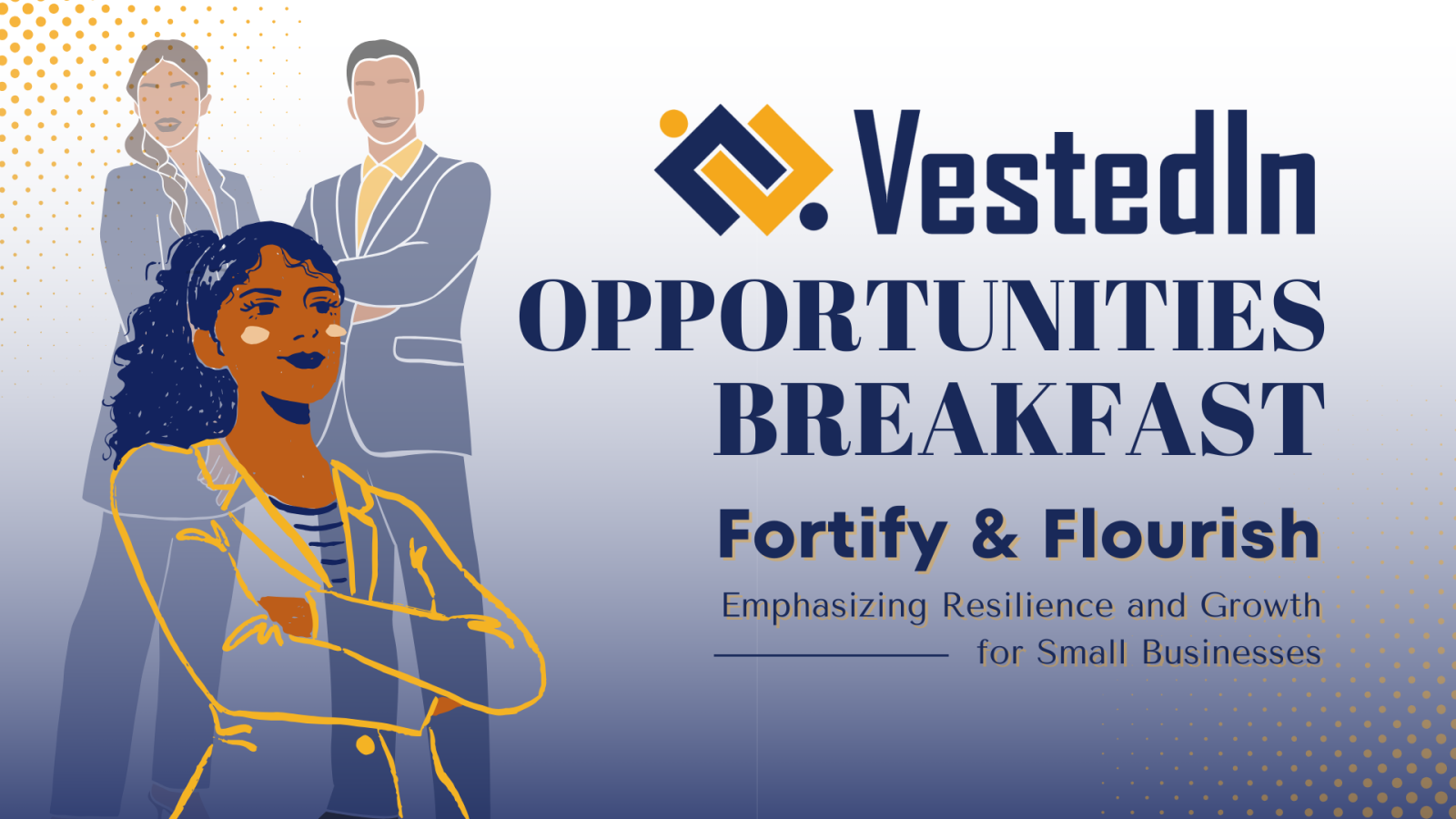 VestedIn

OPPORTUNITIES BREAKFAST

Fortify & Flourish

Emphasizing Resilience and Growth for Small Businesses